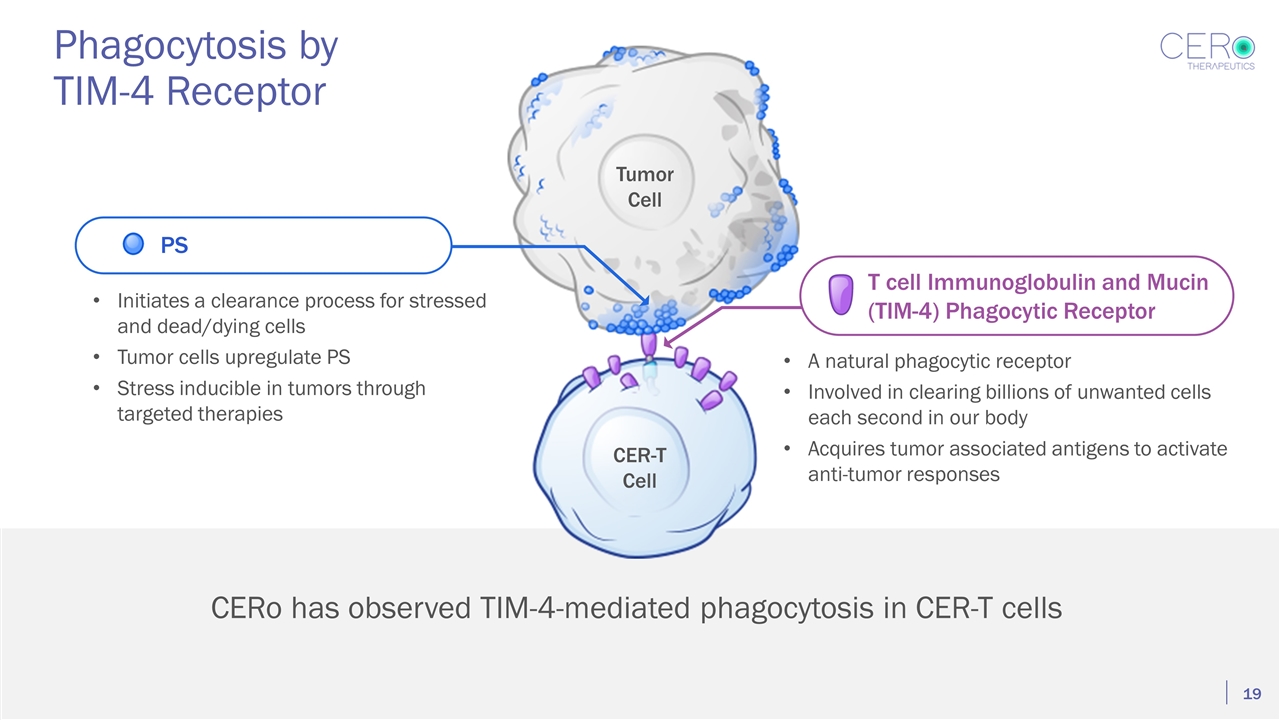 Phagocytosis by TIM-4 Receptor

CERO THERAPEUTICS

Tumor Cell

PS

- Initiates a clearance process for stressed and dead/dying cells
- Tumor cells upregulate PS
- Stress inducible in tumors through targeted therapies

T cell Immunoglobulin and Mucin (TIM-4) Phagocytic Receptor

- A natural phagocytic receptor
- Involved in clearing billions of unwanted cells each second in our body
- Acquires tumor associated antigens to activate anti-tumor responses

CER-T Cell

CERo has observed TIM-4-mediated phagocytosis in CER-T cells

19